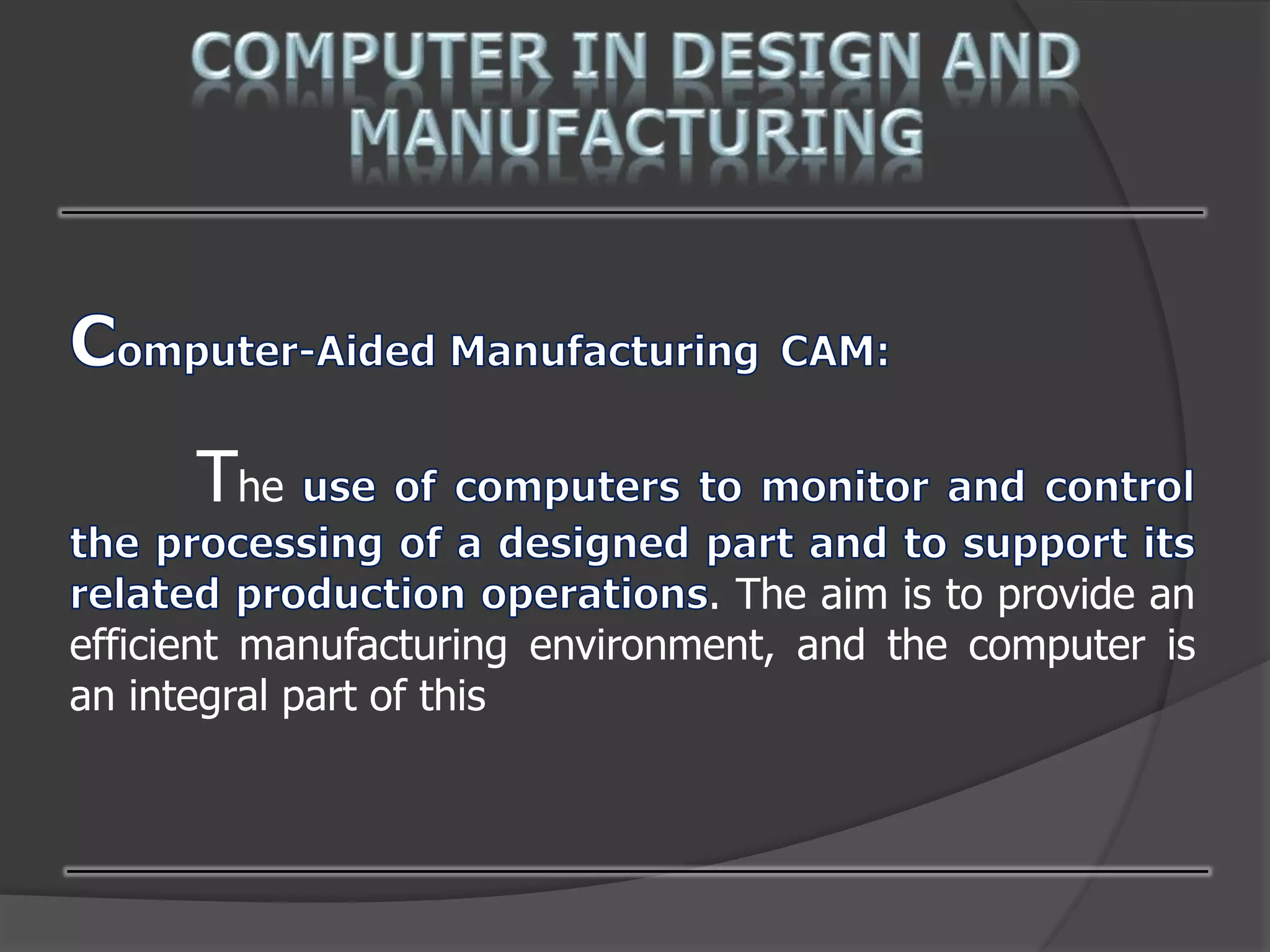 COMPUTER IN DESIGN AND MANUFACTURING

Computer-Aided Manufacturing CAM:

The use of computers to monitor and control the processing of a designed part and to support its related production operations. The aim is to provide an efficient manufacturing environment, and the computer is an integral part of this